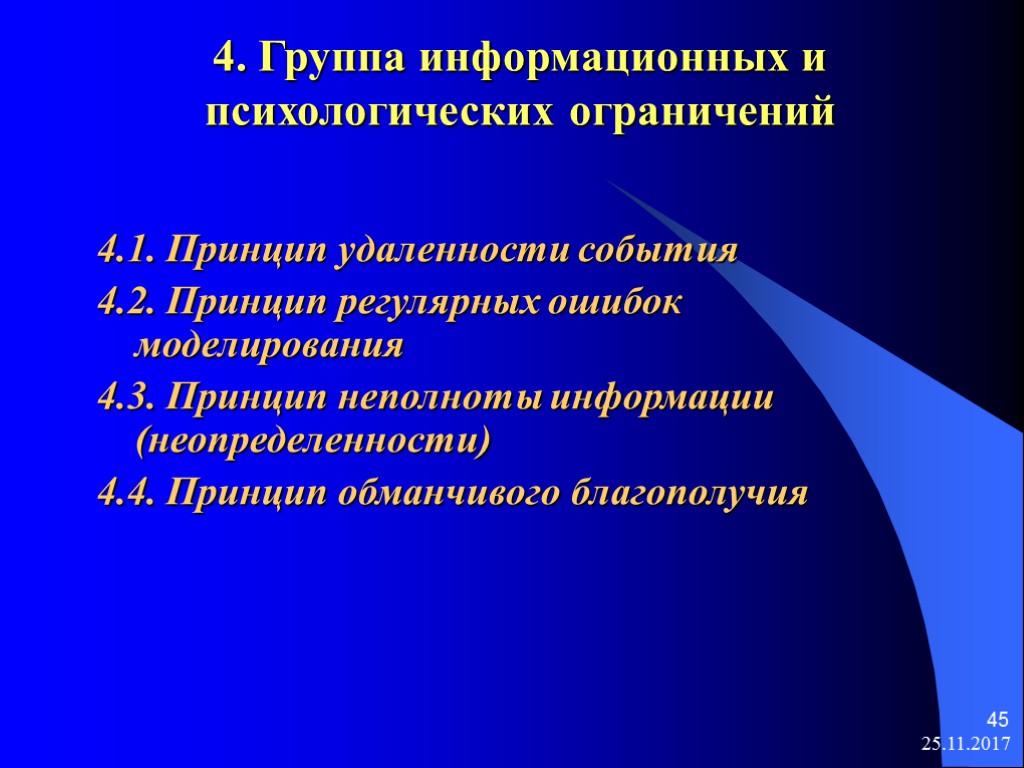 4. Группа информационных и психологических ограничений

4.1. Принцип удаленности события
4.2. Принцип регулярных ошибок моделирования
4.3. Принцип неполноты информации (неопределенности)
4.4. Принцип обманчивого благополучия

45
25.11.2017